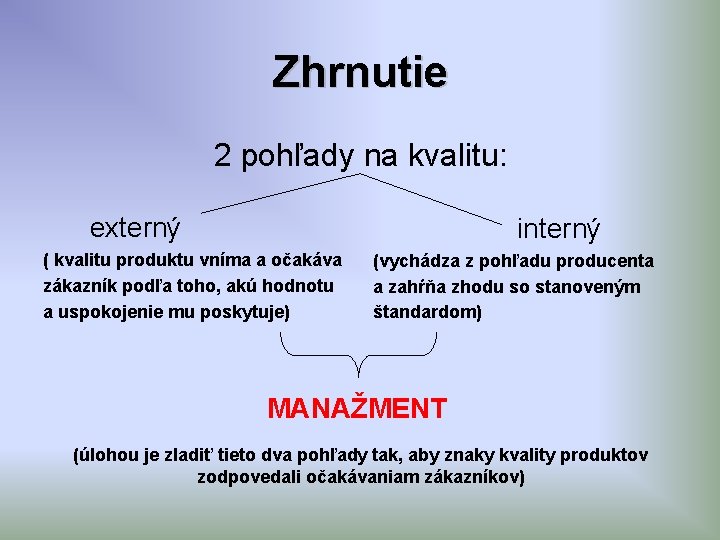 Zhrnutie

2 pohľady na kvalitu:

externý

( kvalitu produktu vníma a očakáva zákazník podľa toho, akú hodnotu a uspokojenie mu poskytuje)

interný

(vychádza z pohľadu producenta a zahŕňa zhodu so stanoveným štandardom)

MANAŽMENT

(úlohou je zladiť tieto dva pohľady tak, aby znaky kvality produktov zodpovedali očakávaniam zákazníkov)